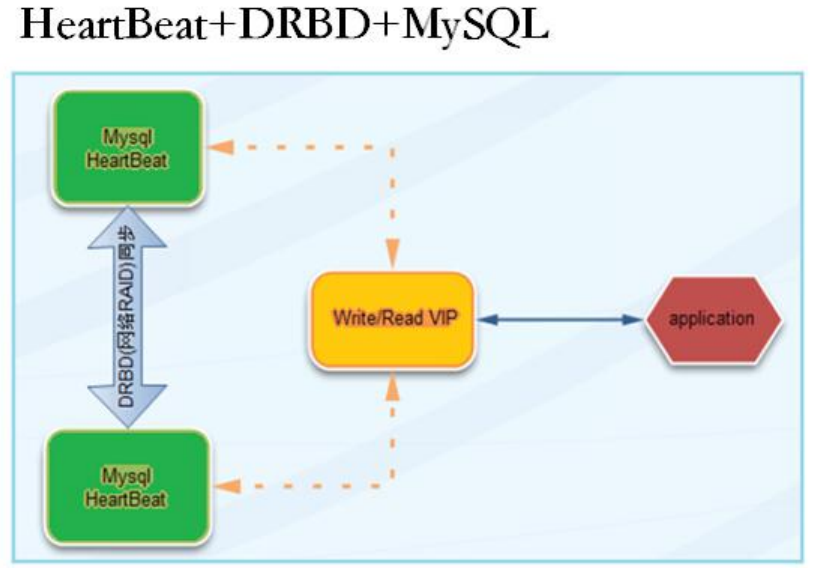 HeartBeat+DRBD+MySQL

Mysql
HeartBeat

DRBD(网络RAID)同步

Write/Read VIP

application

Mysql
HeartBeat